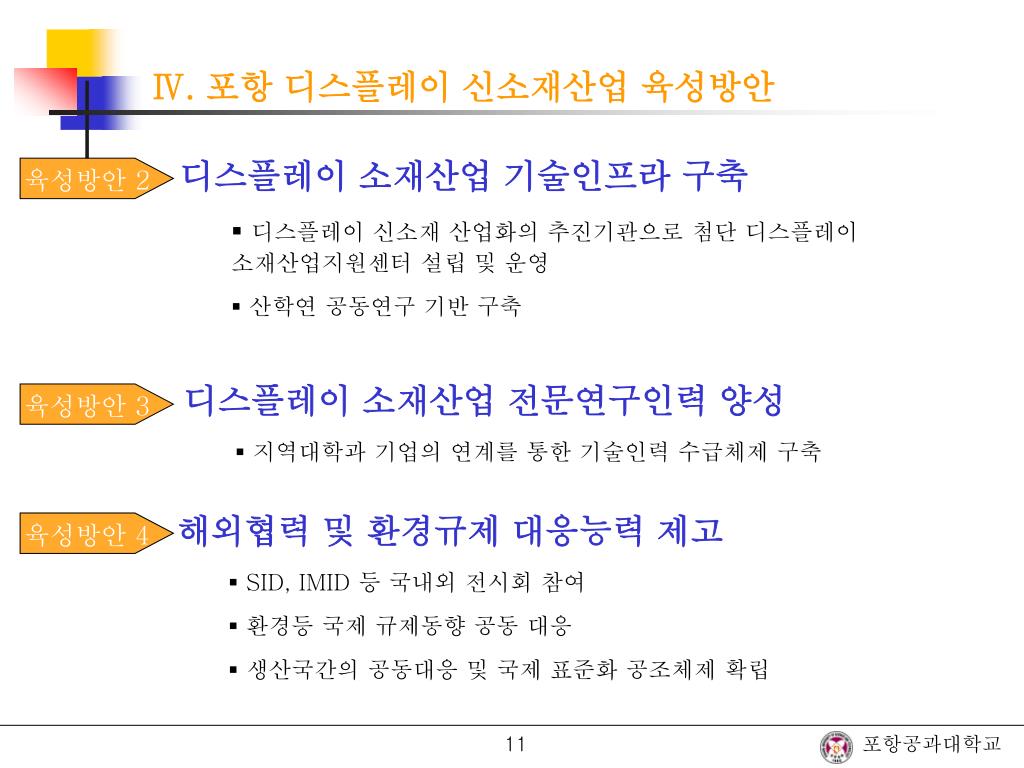 Ⅳ. 포항 디스플레이 신소재산업 육성방안

육성방안 2 디스플레이 소재산업 기술인프라 구축

▪ 디스플레이 신소재 산업화의 추진기관으로 첨단 디스플레이 소재산업지원센터 설립 및 운영

▪ 산학연 공동연구 기반 구축

육성방안 3 디스플레이 소재산업 전문연구인력 양성

▪ 지역대학과 기업의 연계를 통한 기술인력 수급체제 구축

육성방안 4 해외협력 및 환경규제 대응능력 제고

▪ SID, IMID 등 국내외 전시회 참여

▪ 환경등 국제 규제동향 공동 대응

▪ 생산국간의 공동대응 및 국제 표준화 공조체제 확립

11

포항공과대학교